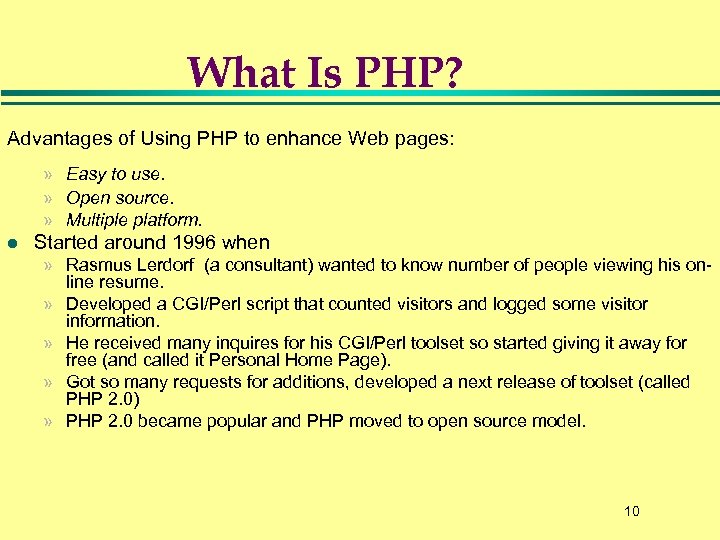 What Is PHP?

Advantages of Using PHP to enhance Web pages:

» Easy to use.
» Open source.
» Multiple platform.

● Started around 1996 when
» Rasmus Lerdorf (a consultant) wanted to know number of people viewing his on-line resume.
» Developed a CGI/Perl script that counted visitors and logged some visitor information.
» He received many inquires for his CGI/Perl toolset so started giving it away for free (and called it Personal Home Page).
» Got so many requests for additions, developed a next release of toolset (called PHP 2.0)
» PHP 2.0 became popular and PHP moved to open source model.

10